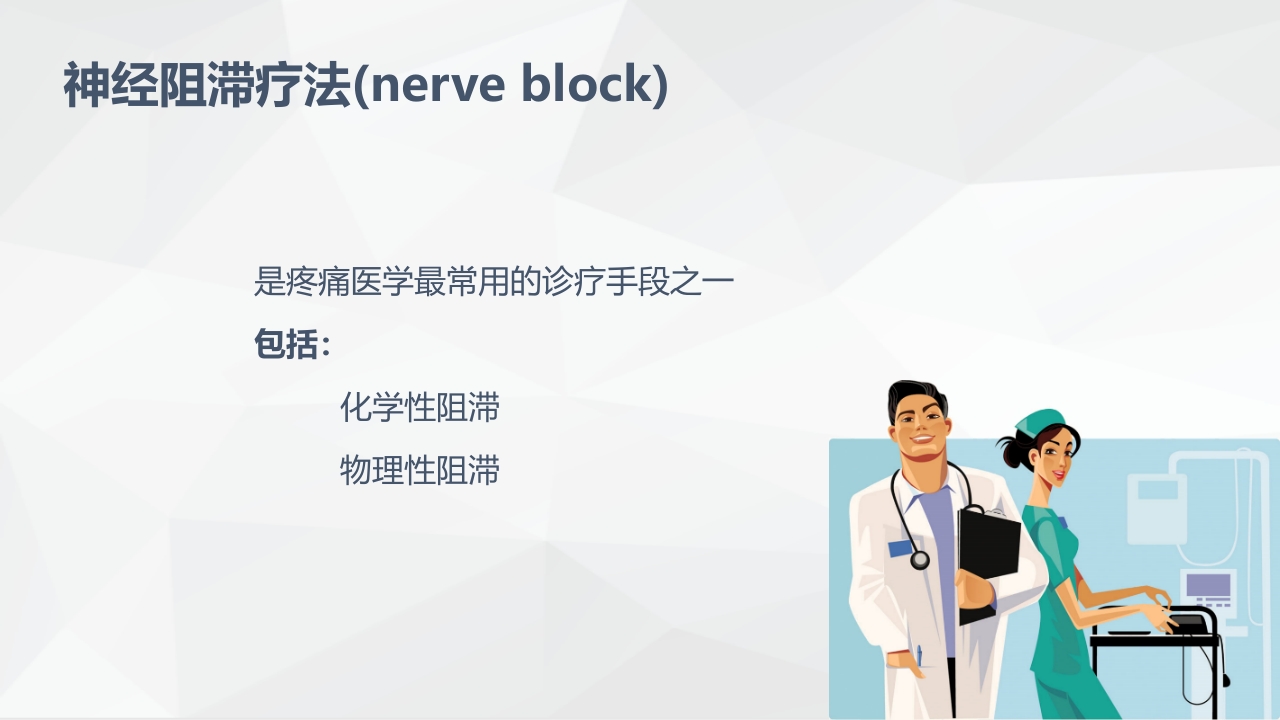 神经阻滞疗法(nerve block)

是疼痛医学最常用的诊疗手段之一

包括：

化学性阻滞

物理性阻滞